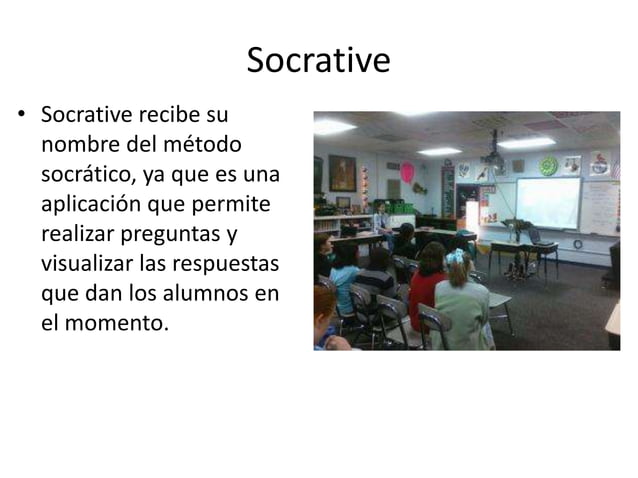 Socrative

• Socrative recibe su nombre del método socrático, ya que es una aplicación que permite realizar preguntas y visualizar las respuestas que dan los alumnos en el momento.